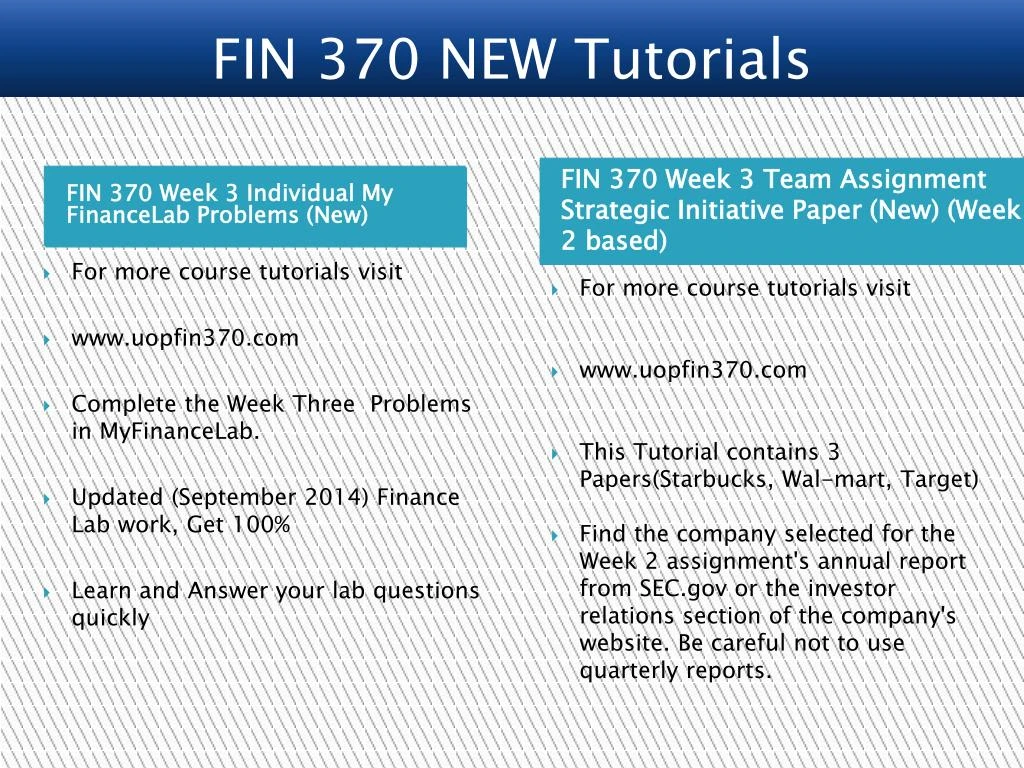 FIN 370 NEW Tutorials

FIN 370 Week 3 Individual My FinanceLab Problems (New)

For more course tutorials visit

www.uopfin370.com

Complete the Week Three Problems in MyFinanceLab.

Updated (September 2014) Finance Lab work, Get 100%

Learn and Answer your lab questions quickly

FIN 370 Week 3 Team Assignment Strategic Initiative Paper (New) (Week 2 based)

For more course tutorials visit

www.uopfin370.com

This Tutorial contains 3 Papers(Starbucks, Wal-mart, Target)

Find the company selected for the Week 2 assignment's annual report from SEC.gov or the investor relations section of the company's website. Be careful not to use quarterly reports.